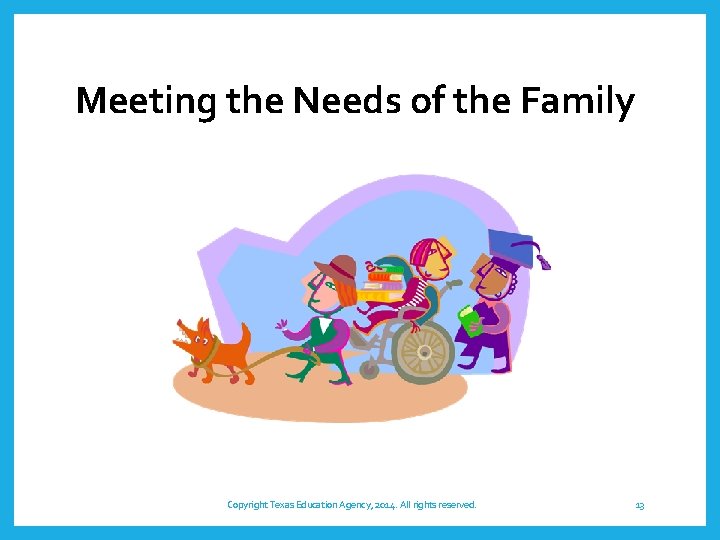 Meeting the Needs of the Family

Copyright Texas Education Agency, 2014. All rights reserved.

13